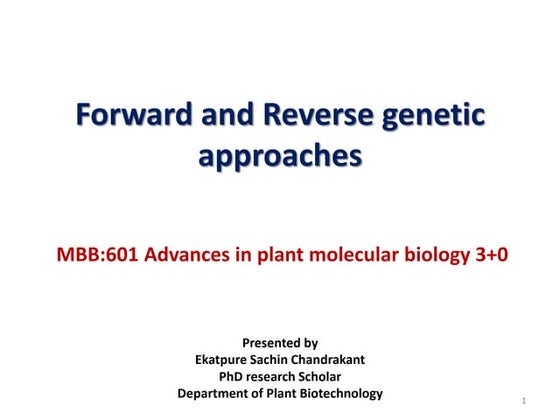 Forward and Reverse genetic approaches

MBB:601 Advances in plant molecular biology 3+0

Presented by
Ekatpure Sachin Chandrakant
PhD research Scholar
Department of Plant Biotechnology

1